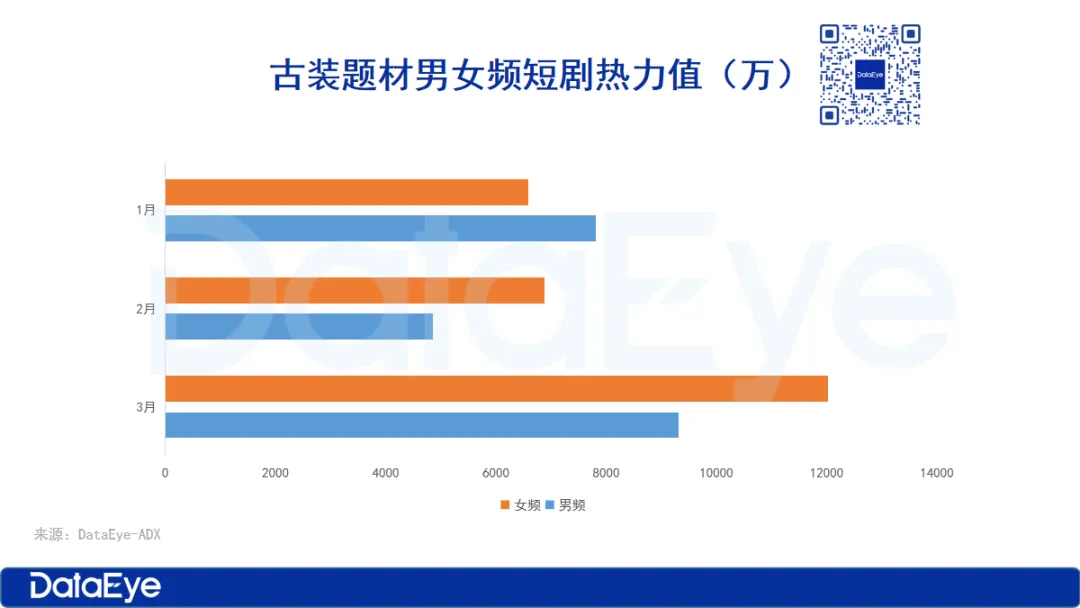 古装题材男女频短剧热力值（万）

DataEye

1月

2月

3月

0 2000 4000 6000 8000 10000 12000 14000

女频 男频

DataEye

来源：DataEye-ADX

DataEye